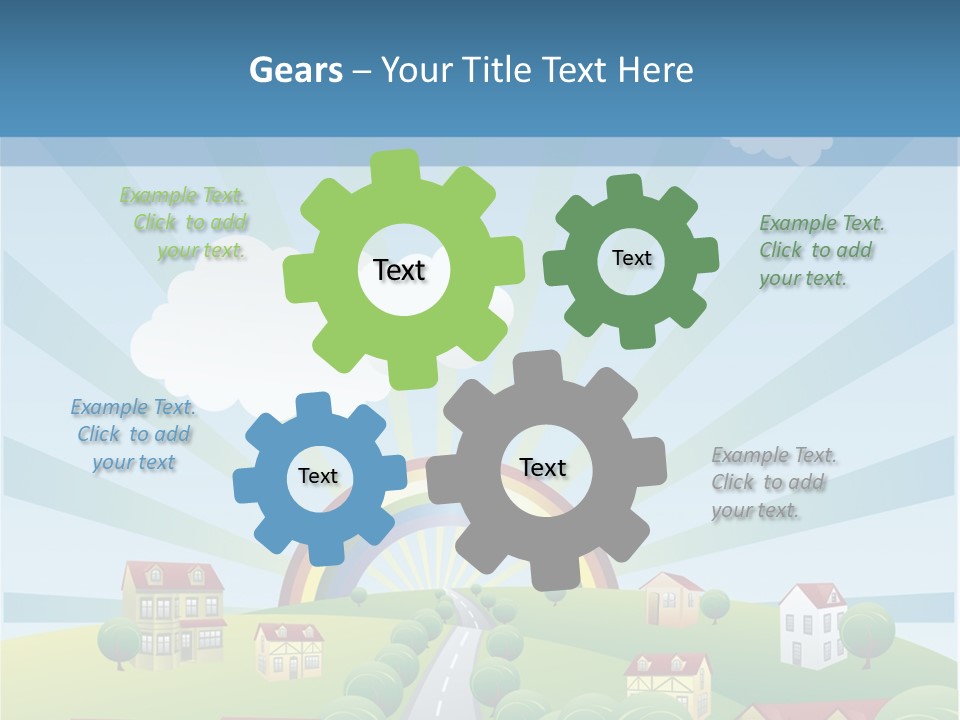 Gears – Your Title Text Here

Example Text. Click to add your text.

Text

Text

Example Text. Click to add your text.

Example Text. Click to add your text

Text

Text

Example Text. Click to add your text.